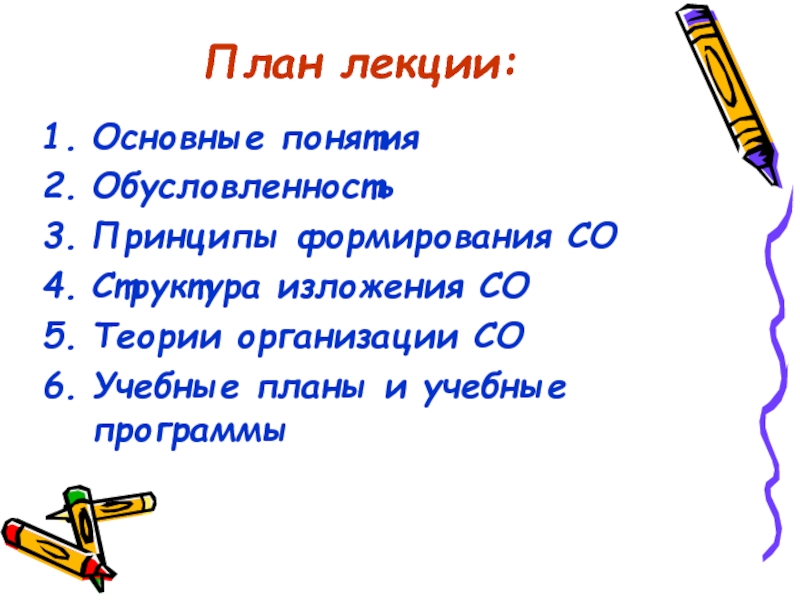 План лекции:

1. Основные понятия
2. Обусловленность
3. Принципы формирования СО
4. Структура изложения СО
5. Теории организации СО
6. Учебные планы и учебные программы